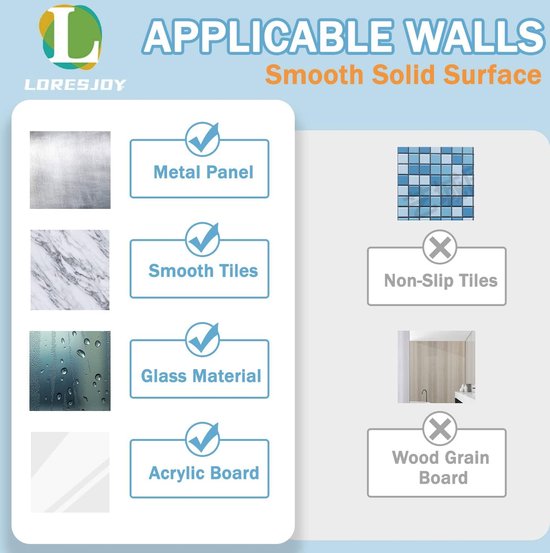 L
LORESJOY

APPLICABLE WALLS
Smooth Solid Surface

Metal Panel

Smooth Tiles

Glass Material

Acrylic Board

Non-Slip Tiles

Wood Grain Board